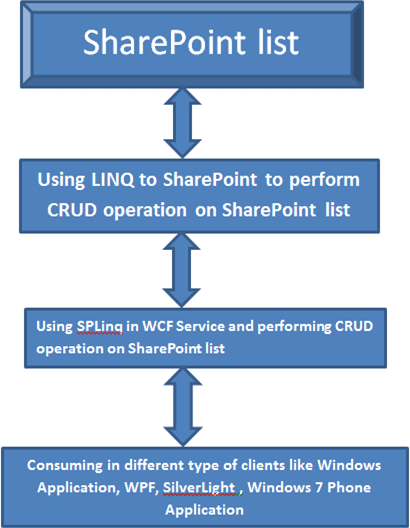 SharePoint list

Using LINQ to SharePoint to perform CRUD operation on SharePoint list

Using SPLinq in WCF Service and performing CRUD operation on SharePoint list

Consuming in different type of clients like Windows Application, WPF, SilverLight , Windows 7 Phone Application